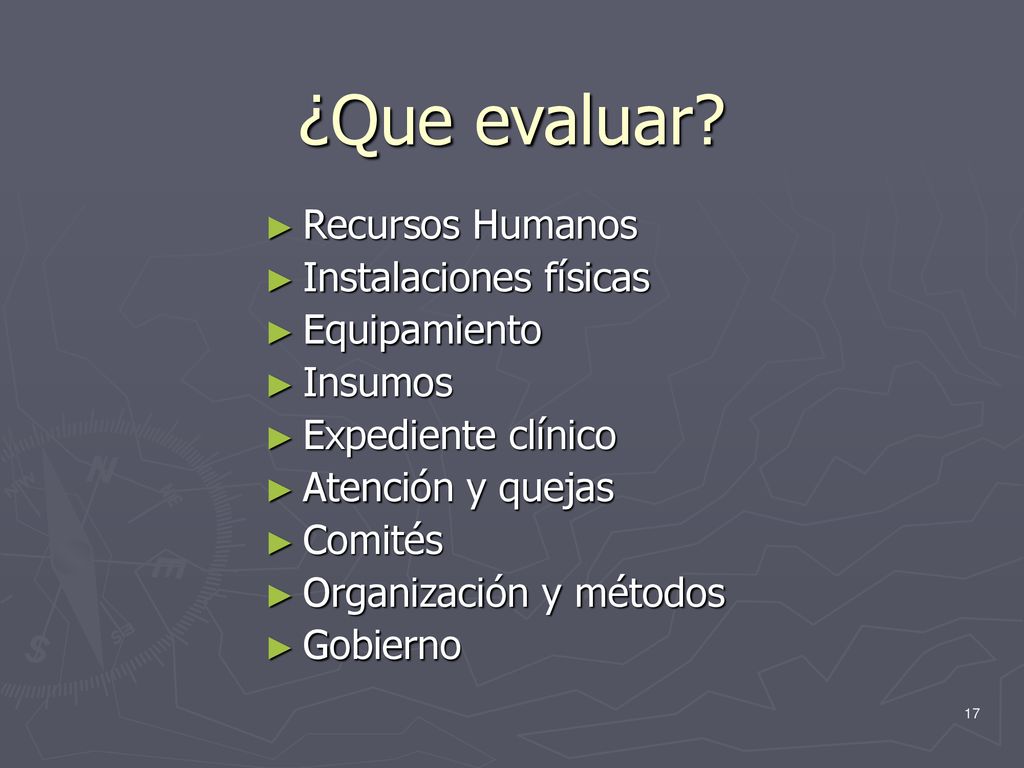 ¿Que evaluar?

► Recursos Humanos
► Instalaciones físicas
► Equipamiento
► Insumos
► Expediente clínico
► Atención y quejas
► Comités
► Organización y métodos
► Gobierno

17